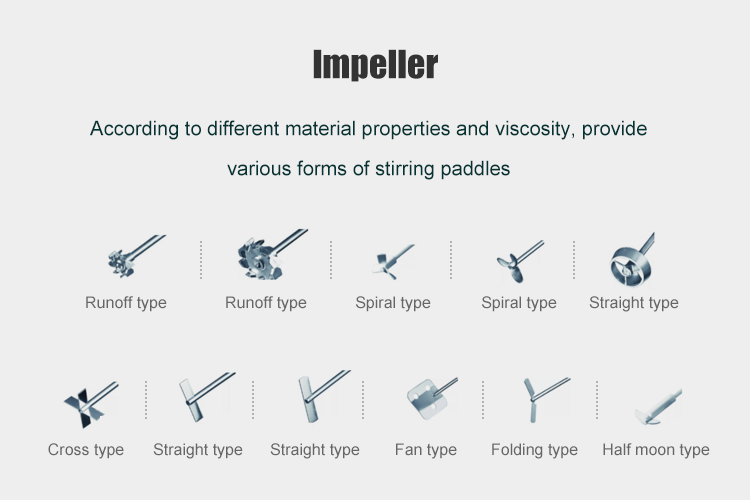 Impeller

According to different material properties and viscosity, provide various forms of stirring paddles

Runoff type
Runoff type
Spiral type
Spiral type
Straight type

Cross type
Straight type
Straight type
Fan type
Folding type
Half moon type